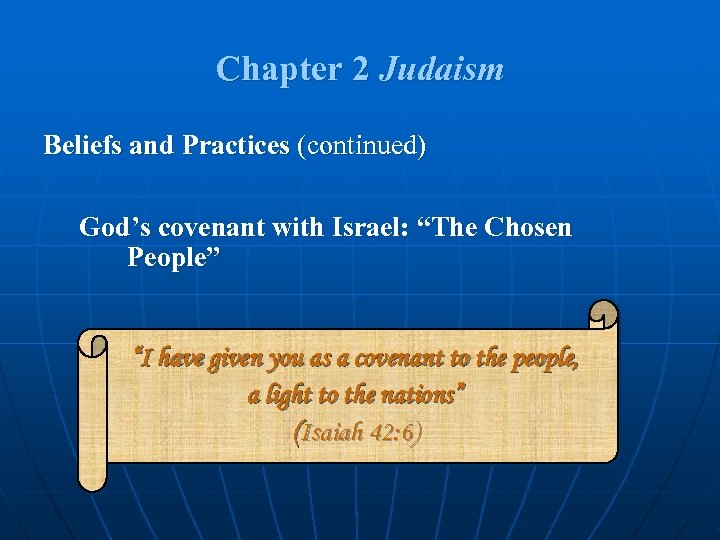 Chapter 2 Judaism

Beliefs and Practices (continued)

God’s covenant with Israel: “The Chosen People”

“I have given you as a covenant to the people, a light to the nations”
(Isaiah 42:6)